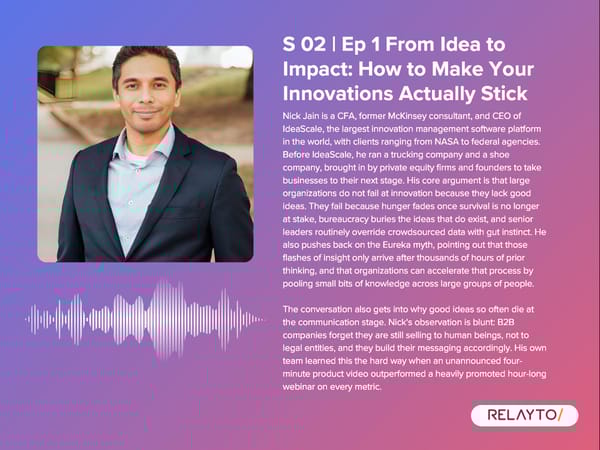 S 02 | Ep 1 From Idea to Impact: How to Make Your Innovations Actually Stick

Nick Jain is a CFA, former McKinsey consultant, and CEO of IdeaScale, the largest innovation management software platform in the world, with clients ranging from NASA to federal agencies. Before IdeaScale, he ran a trucking company and a shoe company, brought in by private equity firms and founders to take businesses to their next stage. His core argument is that large organizations do not fail at innovation because they lack good ideas. They fail because hunger fades once survival is no longer at stake, bureaucracy buries the ideas that do exist, and senior leaders routinely override crowdsourced data with gut instinct. He also pushes back on the Eureka myth, pointing out that those flashes of insight only arrive after thousands of hours of prior thinking, and that organizations can accelerate that process by pooling small bits of knowledge across large groups of people.

The conversation also gets into why good ideas so often die at the communication stage. Nick's observation is blunt: B2B companies forget they are still selling to human beings, not to legal entities, and they build their messaging accordingly. His own team learned this the hard way when an unannounced four-minute product video outperformed a heavily promoted hour-long webinar on every metric.

RELAYTO/